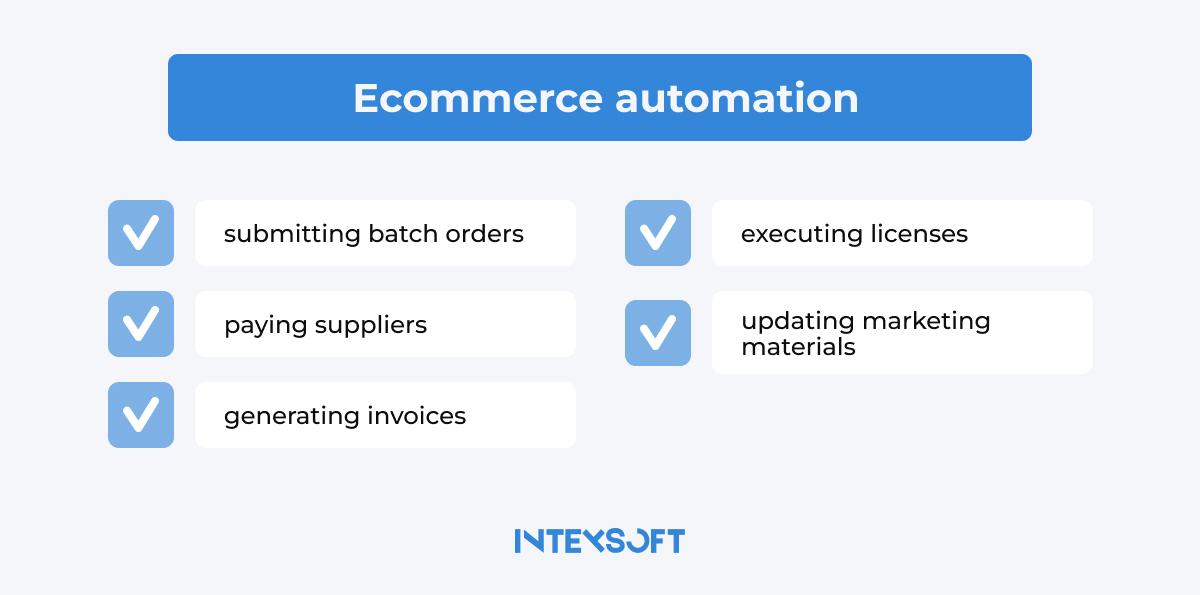 Ecommerce automation

submitting batch orders

paying suppliers

generating invoices

executing licenses

updating marketing materials

INTEXSOFT